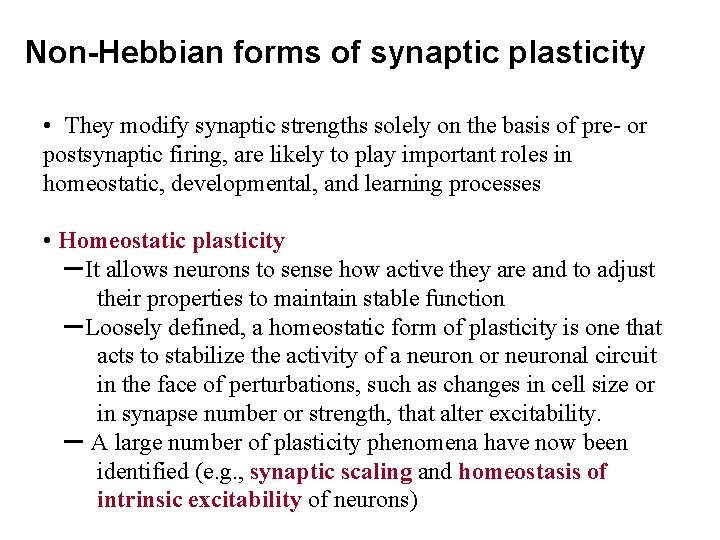 Non-Hebbian forms of synaptic plasticity

• They modify synaptic strengths solely on the basis of pre- or postsynaptic firing, are likely to play important roles in homeostatic, developmental, and learning processes

• Homeostatic plasticity
– It allows neurons to sense how active they are and to adjust their properties to maintain stable function
– Loosely defined, a homeostatic form of plasticity is one that acts to stabilize the activity of a neuron or neuronal circuit in the face of perturbations, such as changes in cell size or in synapse number or strength, that alter excitability.
– A large number of plasticity phenomena have now been identified (e.g., synaptic scaling and homeostasis of intrinsic excitability of neurons)